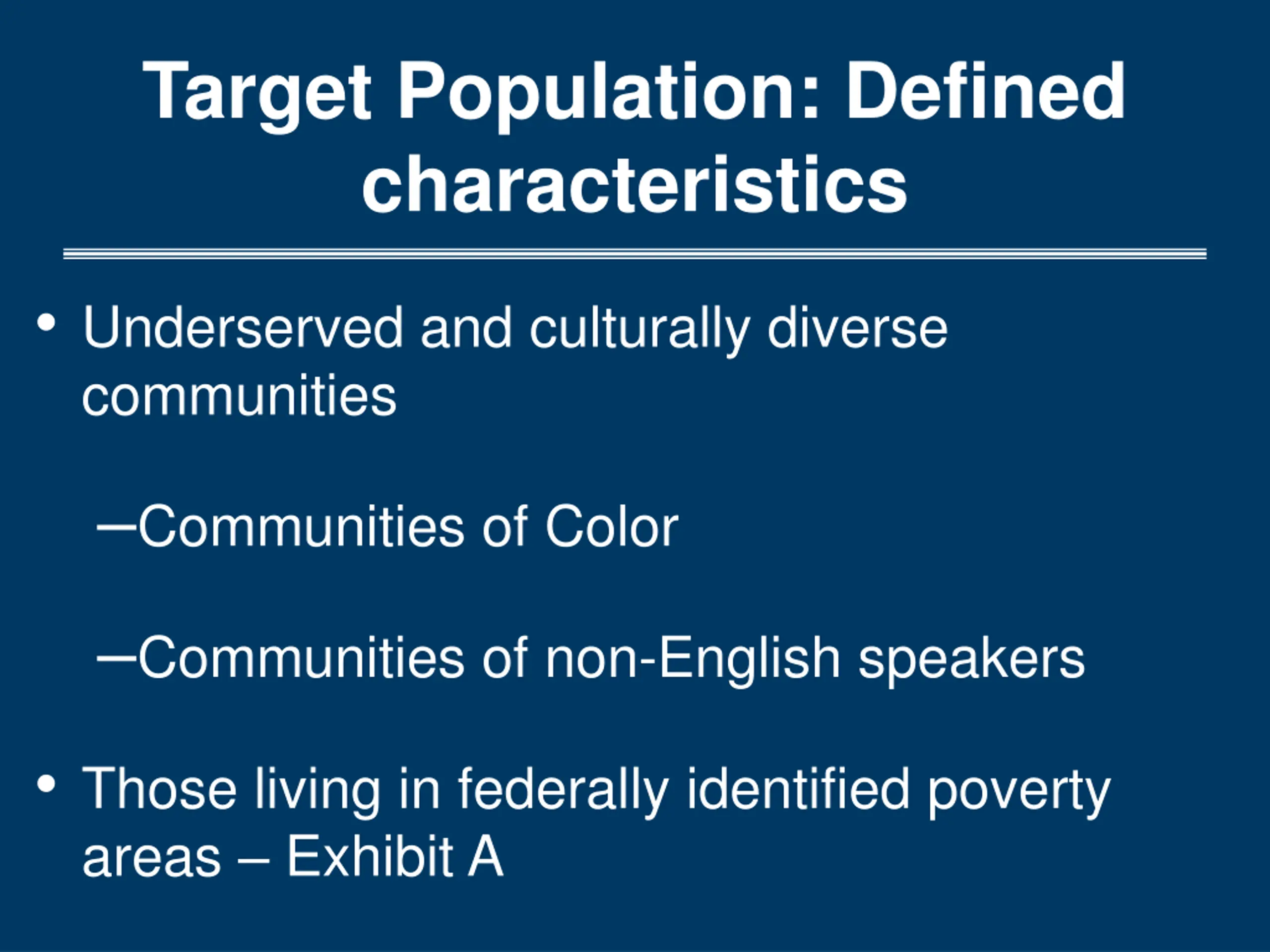 Target Population: Defined characteristics

• Underserved and culturally diverse communities

–Communities of Color

–Communities of non-English speakers

• Those living in federally identified poverty areas – Exhibit A